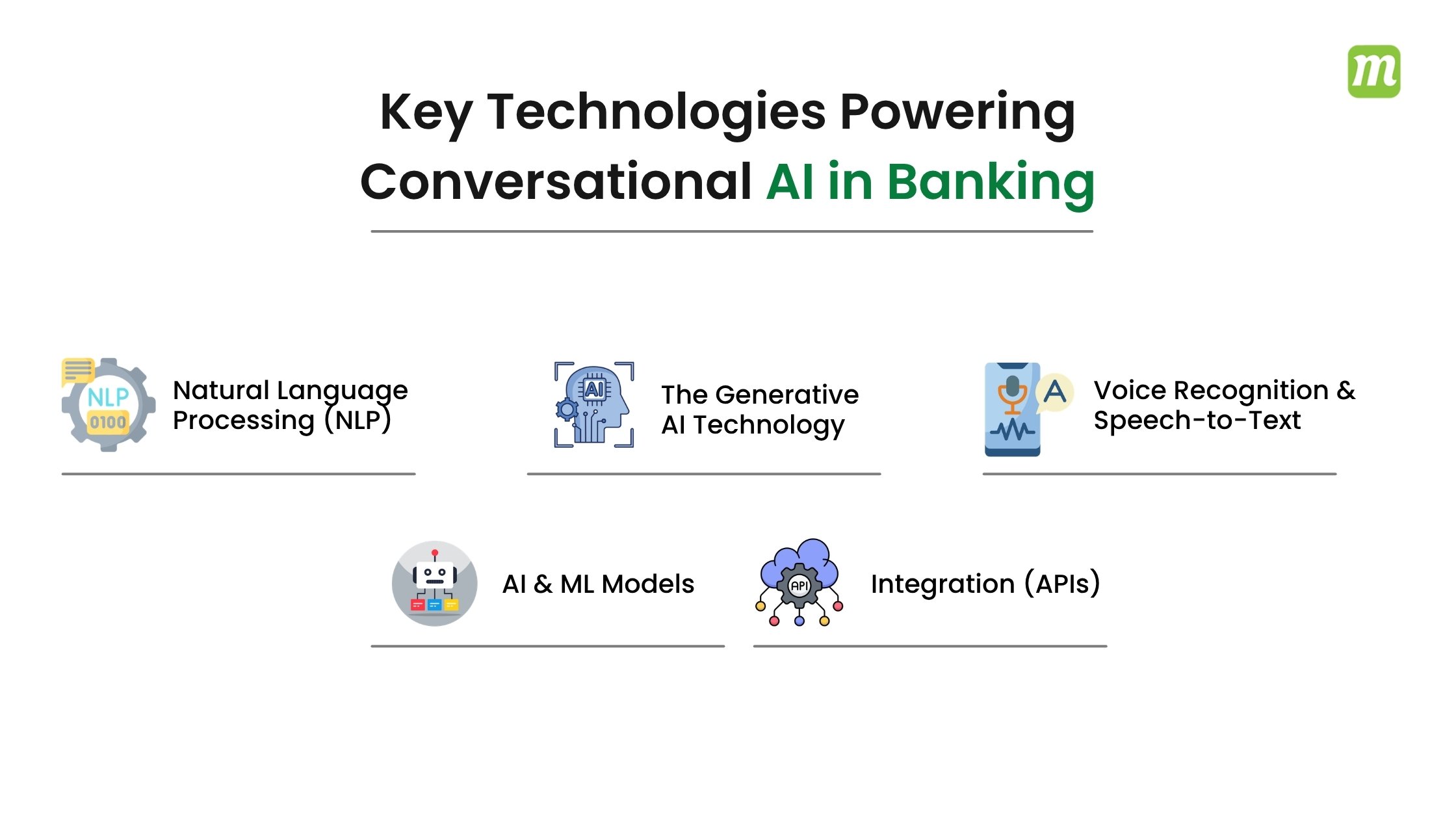 m

Key Technologies Powering Conversational AI in Banking

NLP
0100

Natural Language Processing (NLP)

AI

The Generative AI Technology

A

Voice Recognition & Speech-to-Text

AI & ML Models

API

Integration (APIs)